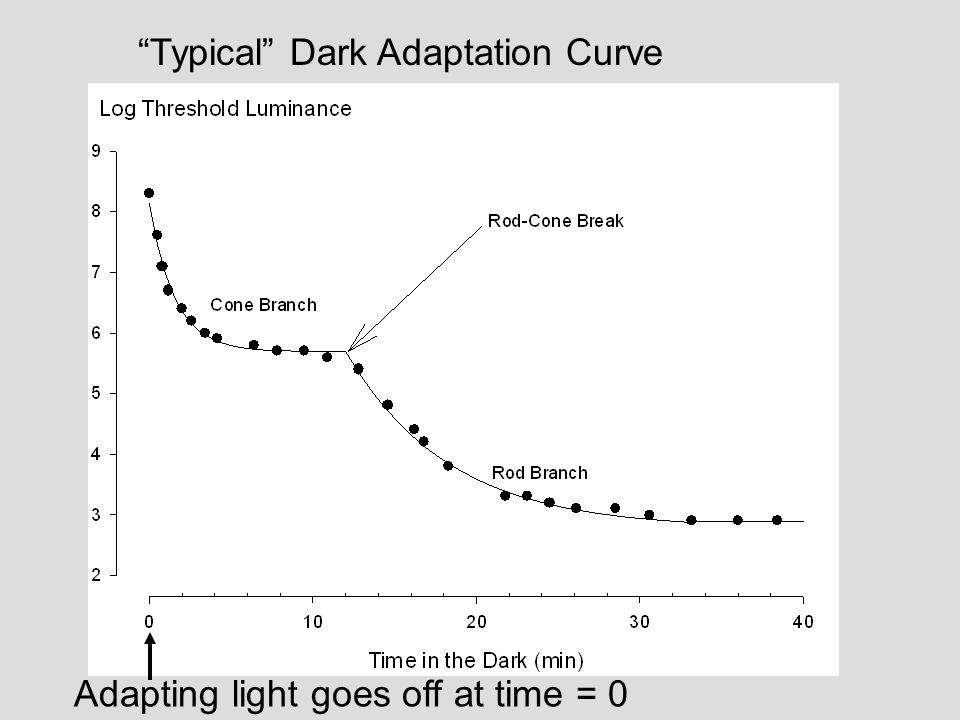 “Typical” Dark Adaptation Curve

Log Threshold Luminance

9
8
7
6
5
4
3
2

Rod-Cone Break

Cone Branch

Rod Branch

0 10 20 30 40

Time in the Dark (min)

Adapting light goes off at time = 0